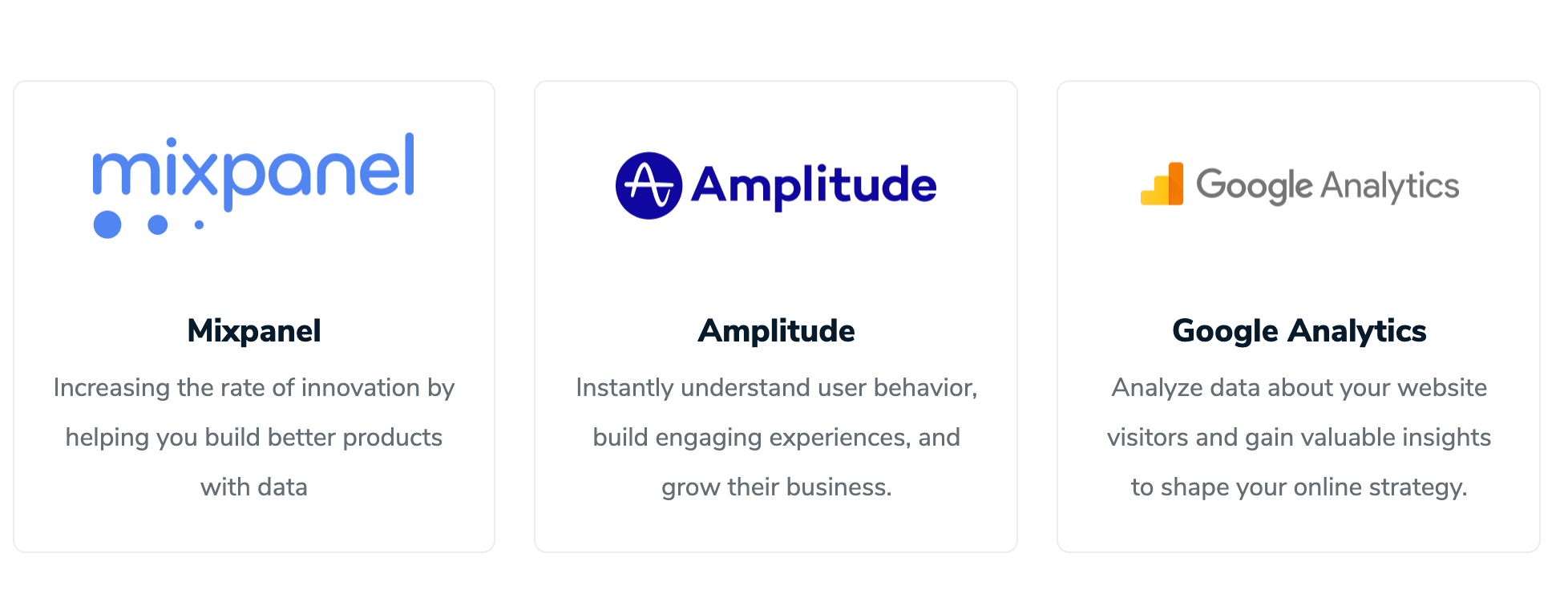 mixpanel

Mixpanel

Increasing the rate of innovation by helping you build better products with data

Amplitude

Amplitude

Instantly understand user behavior, build engaging experiences, and grow their business.

Google Analytics

Google Analytics

Analyze data about your website visitors and gain valuable insights to shape your online strategy.